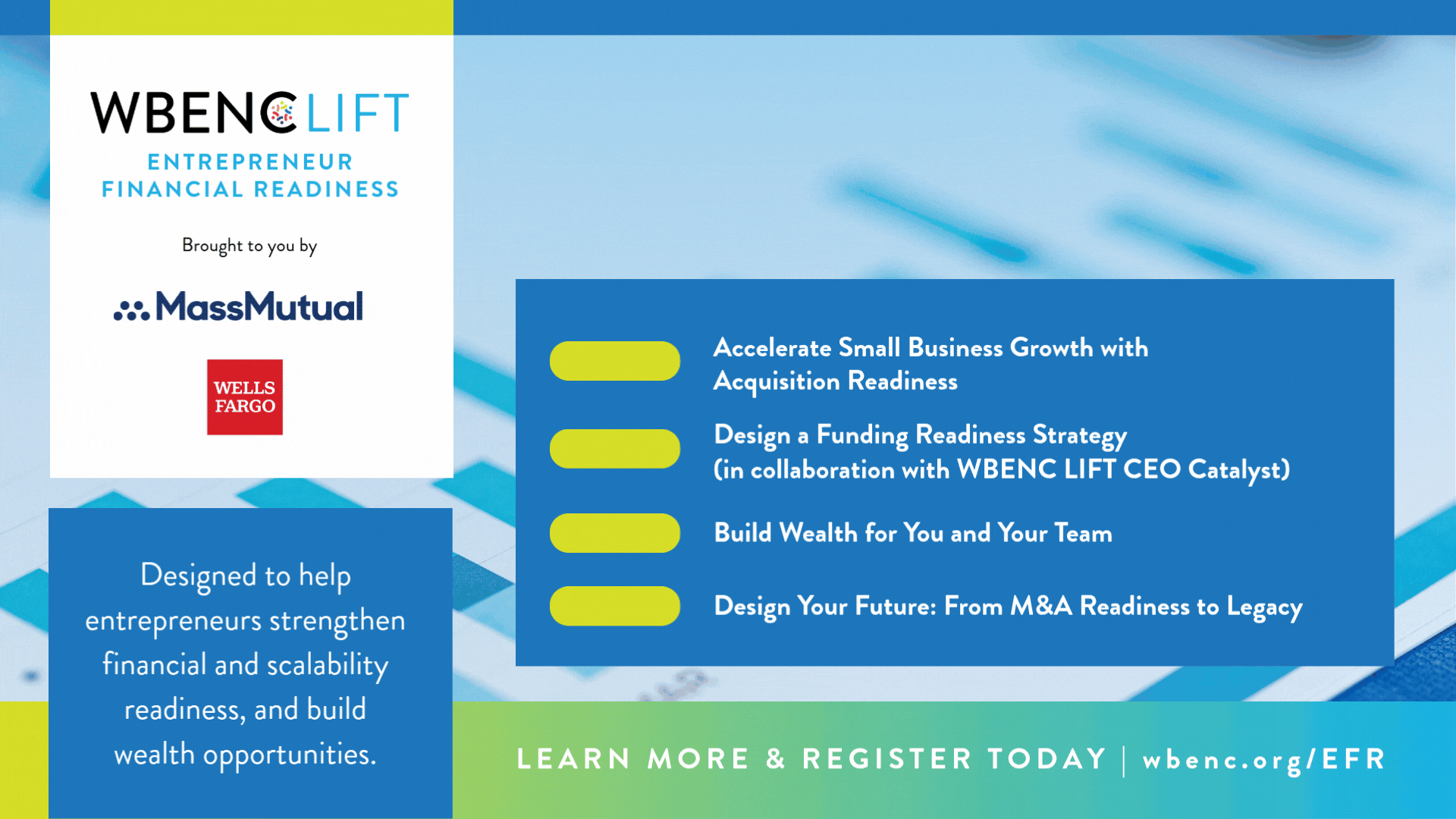 WBENC LIFT
ENTREPRENEUR
FINANCIAL READINESS

Brought to you by

MassMutual

WELLS
FARGO

Designed to help entrepreneurs strengthen financial and scalability readiness, and build wealth opportunities.

Accelerate Small Business Growth with Acquisition Readiness

Design a Funding Readiness Strategy
(in collaboration with WBENC LIFT CEO Catalyst)

Build Wealth for You and Your Team

Design Your Future: From M&A Readiness to Legacy

LEARN MORE & REGISTER TODAY | wbenc.org/EFR